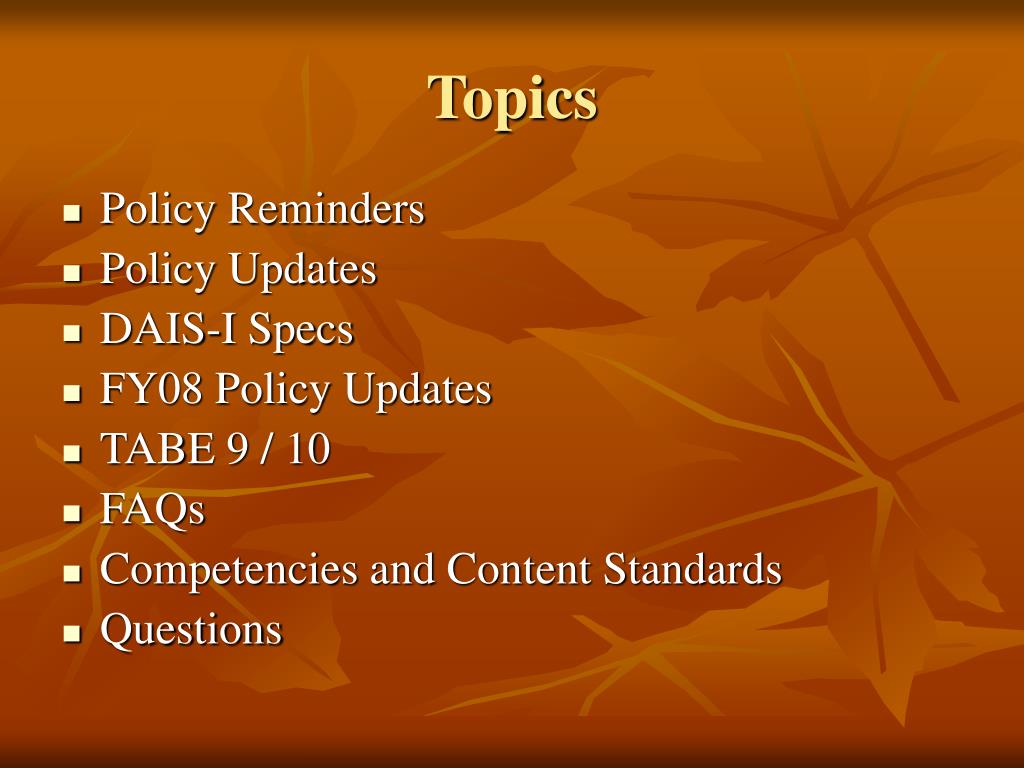 Topics

- Policy Reminders
- Policy Updates
- DAIS-I Specs
- FY08 Policy Updates
- TABE 9 / 10
- FAQs
- Competencies and Content Standards
- Questions